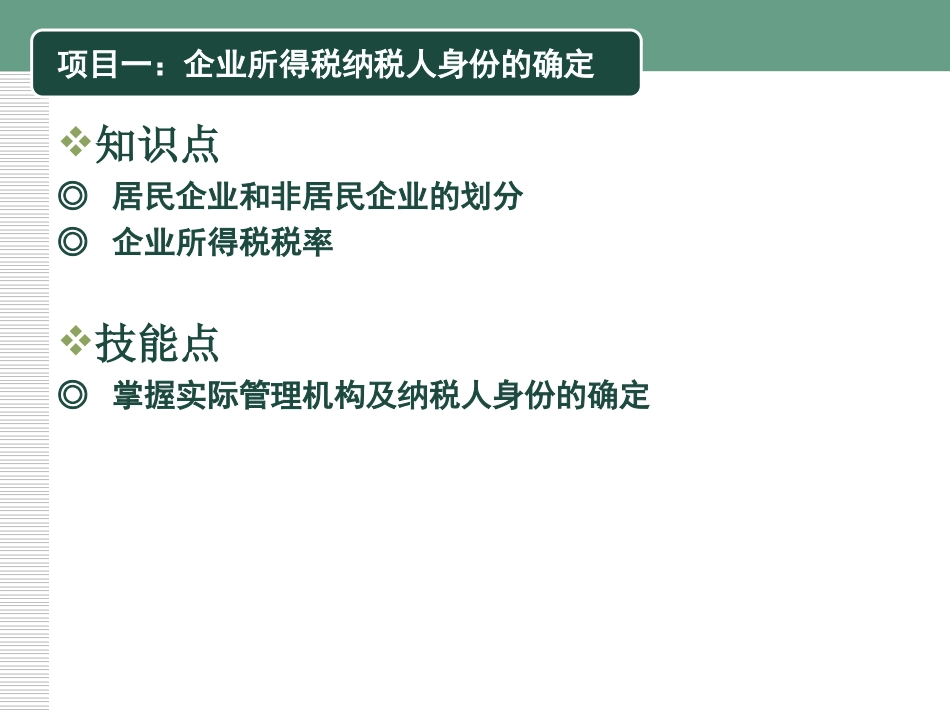 项目一：企业所得税纳税人身份的确定

❖知识点

◎ 居民企业和非居民企业的划分

◎ 企业所得税税率

❖技能点

◎ 掌握实际管理机构及纳税人身份的确定